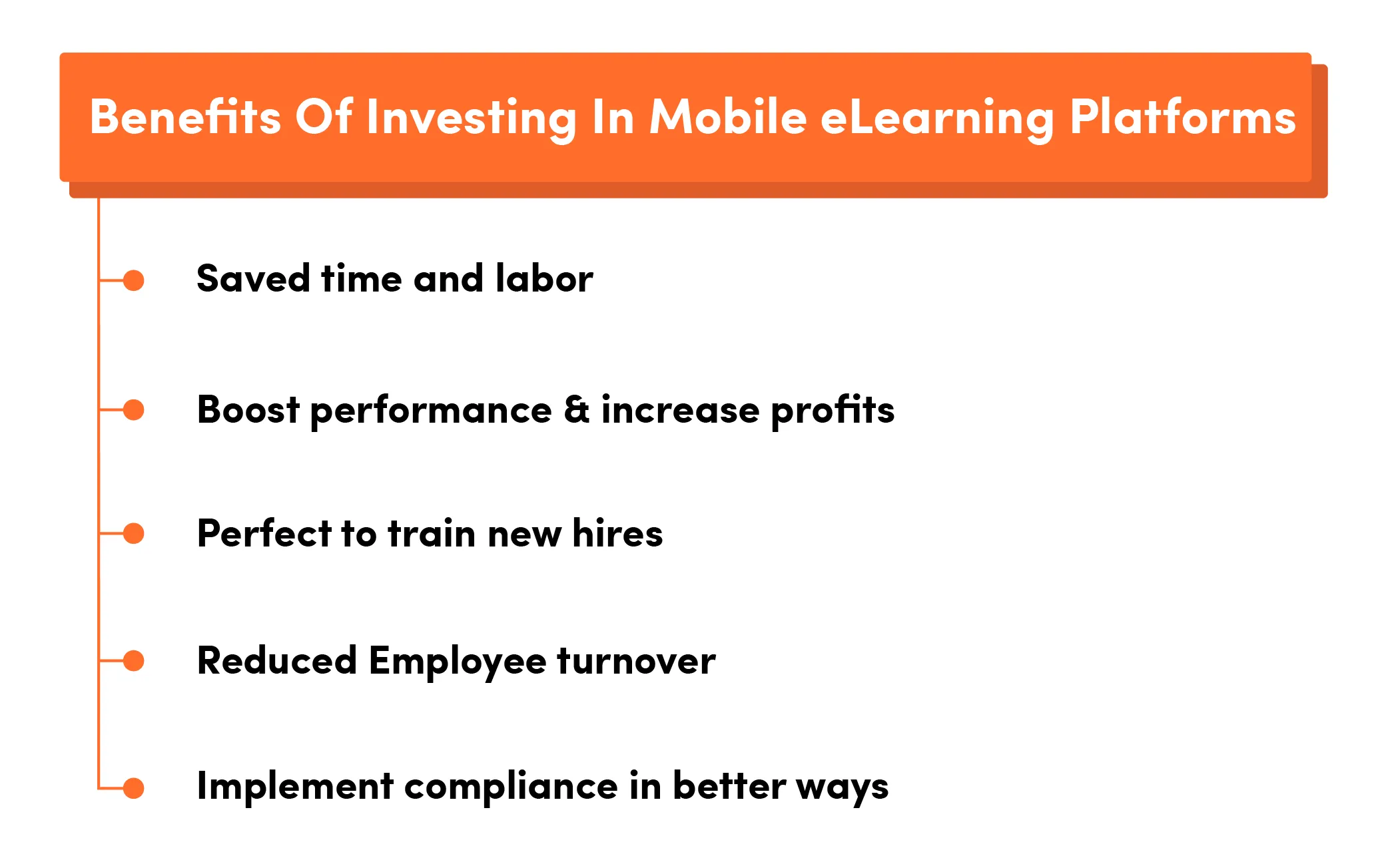 Benefits Of Investing In Mobile eLearning Platforms

Saved time and labor

Boost performance & increase profits

Perfect to train new hires

Reduced Employee turnover

Implement compliance in better ways